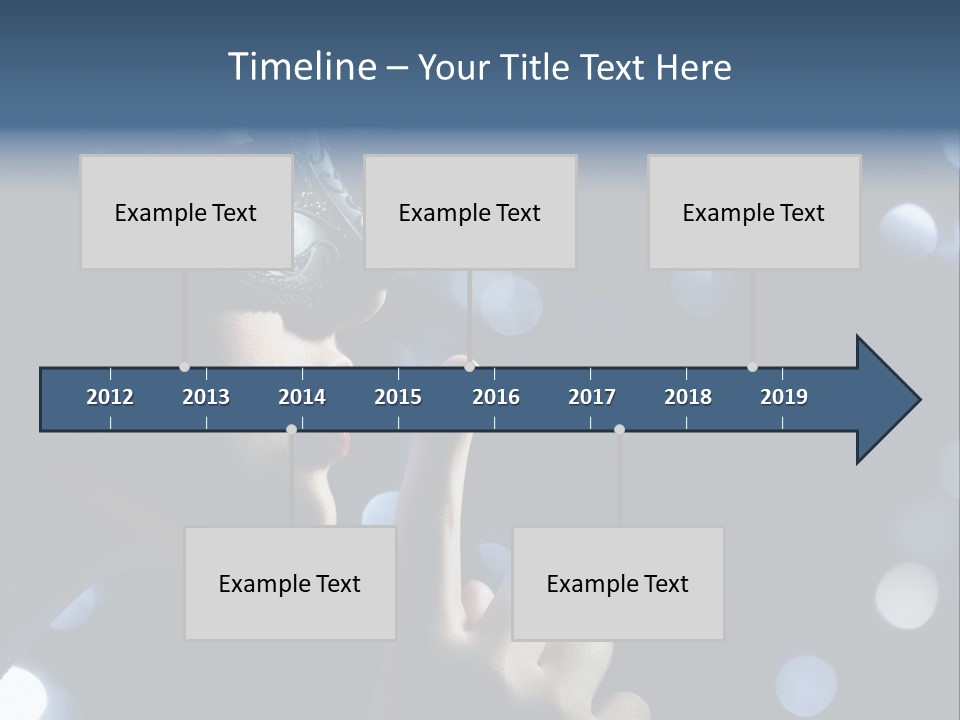 Timeline – Your Title Text Here

Example Text

Example Text

Example Text

2012 2013 2014 2015 2016 2017 2018 2019

Example Text

Example Text